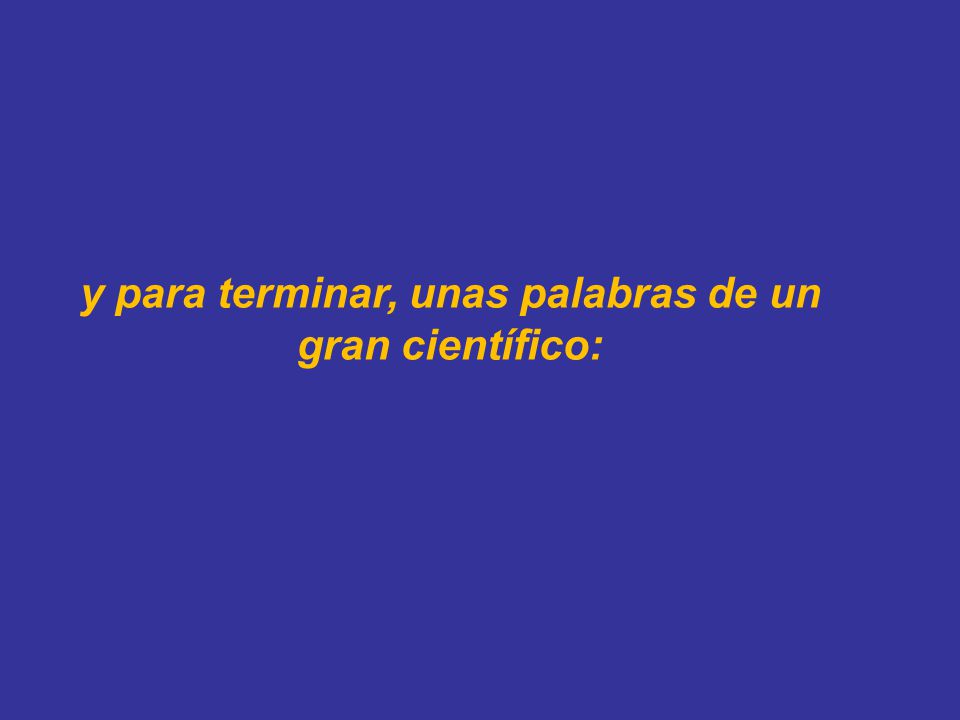 y para terminar, unas palabras de un gran científico: